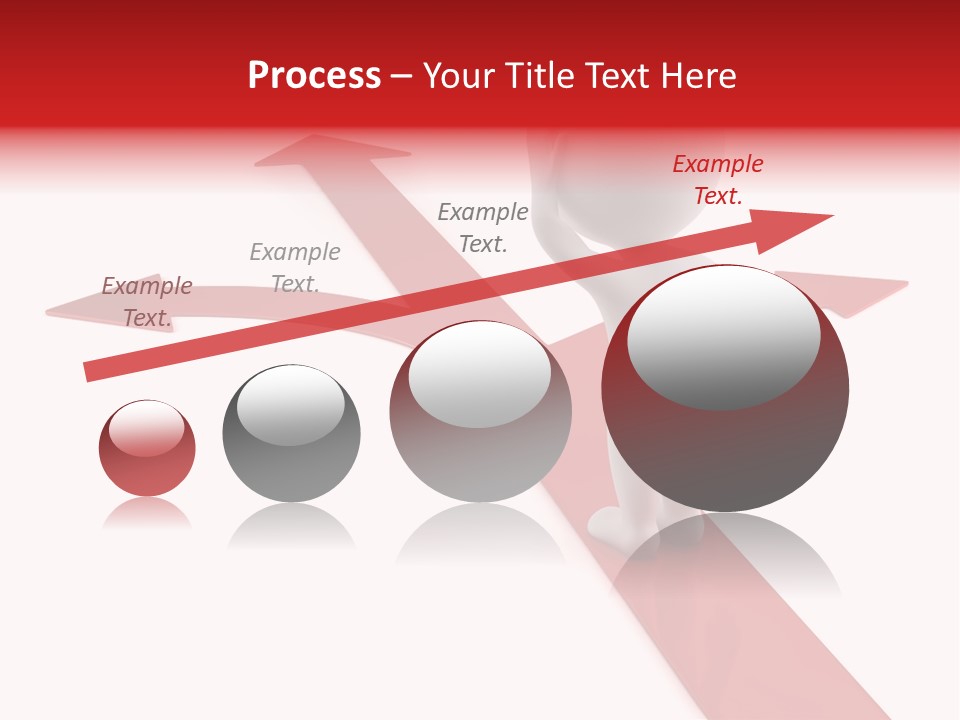 Process – Your Title Text Here

Example Text.

Example Text.

Example Text.

Example Text.